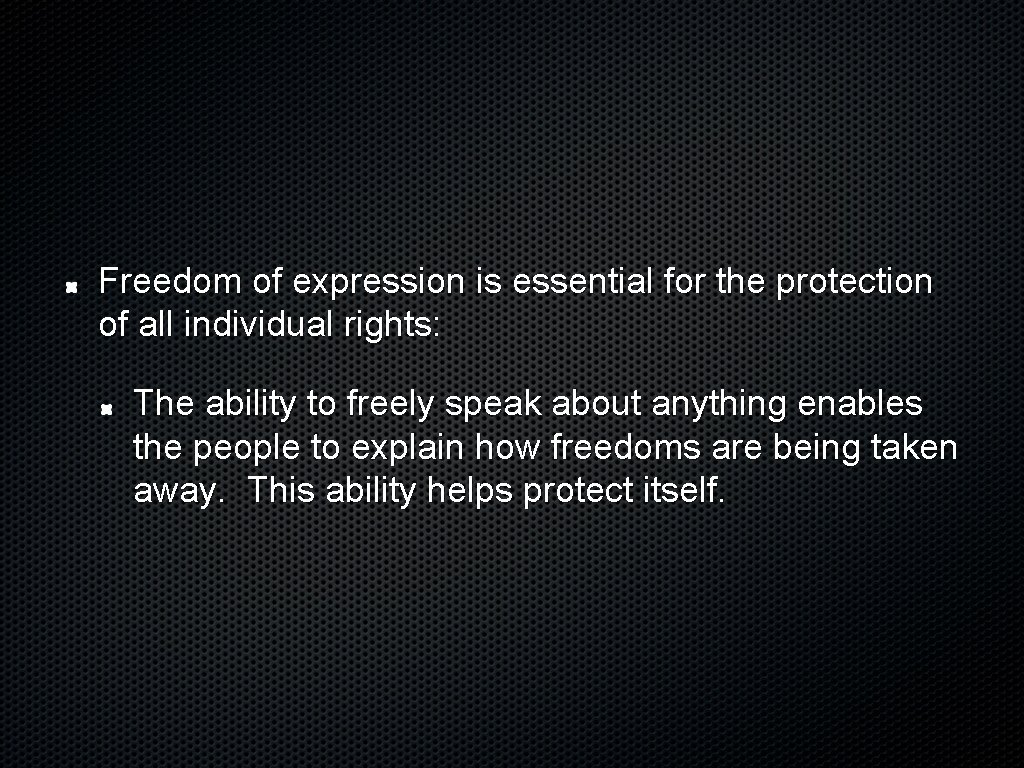 Freedom of expression is essential for the protection of all individual rights:

The ability to freely speak about anything enables the people to explain how freedoms are being taken away. This ability helps protect itself.